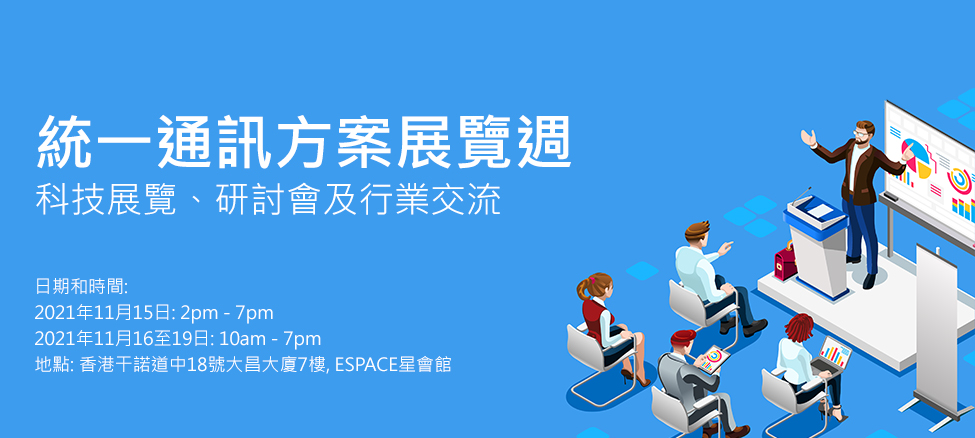 統一通訊方案展覽週
科技展覽、研討會及行業交流

日期和時間:
2021年11月15日: 2pm - 7pm
2021年11月16至19日: 10am - 7pm
地點: 香港干諾道中18號大昌大廈7樓, ESPACE星會館